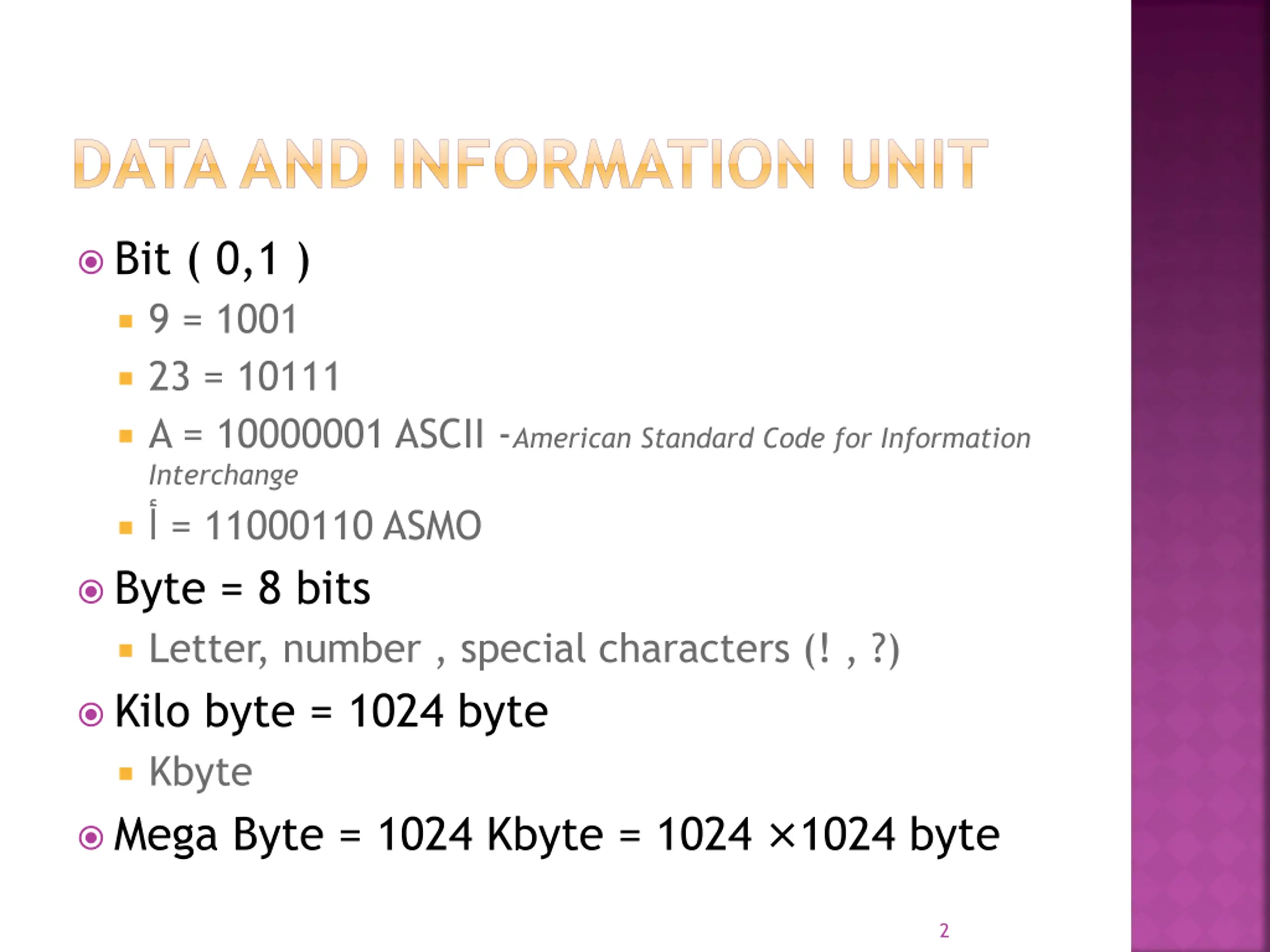 DATA AND INFORMATION UNIT

Bit ( 0,1 )

9 = 1001

23 = 10111

A = 10000001 ASCII -American Standard Code for Information Interchange

أ = 11000110 ASMO

Byte = 8 bits

Letter, number , special characters (! , ?)

Kilo byte = 1024 byte

Kbyte

Mega Byte = 1024 Kbyte = 1024 ×1024 byte

2